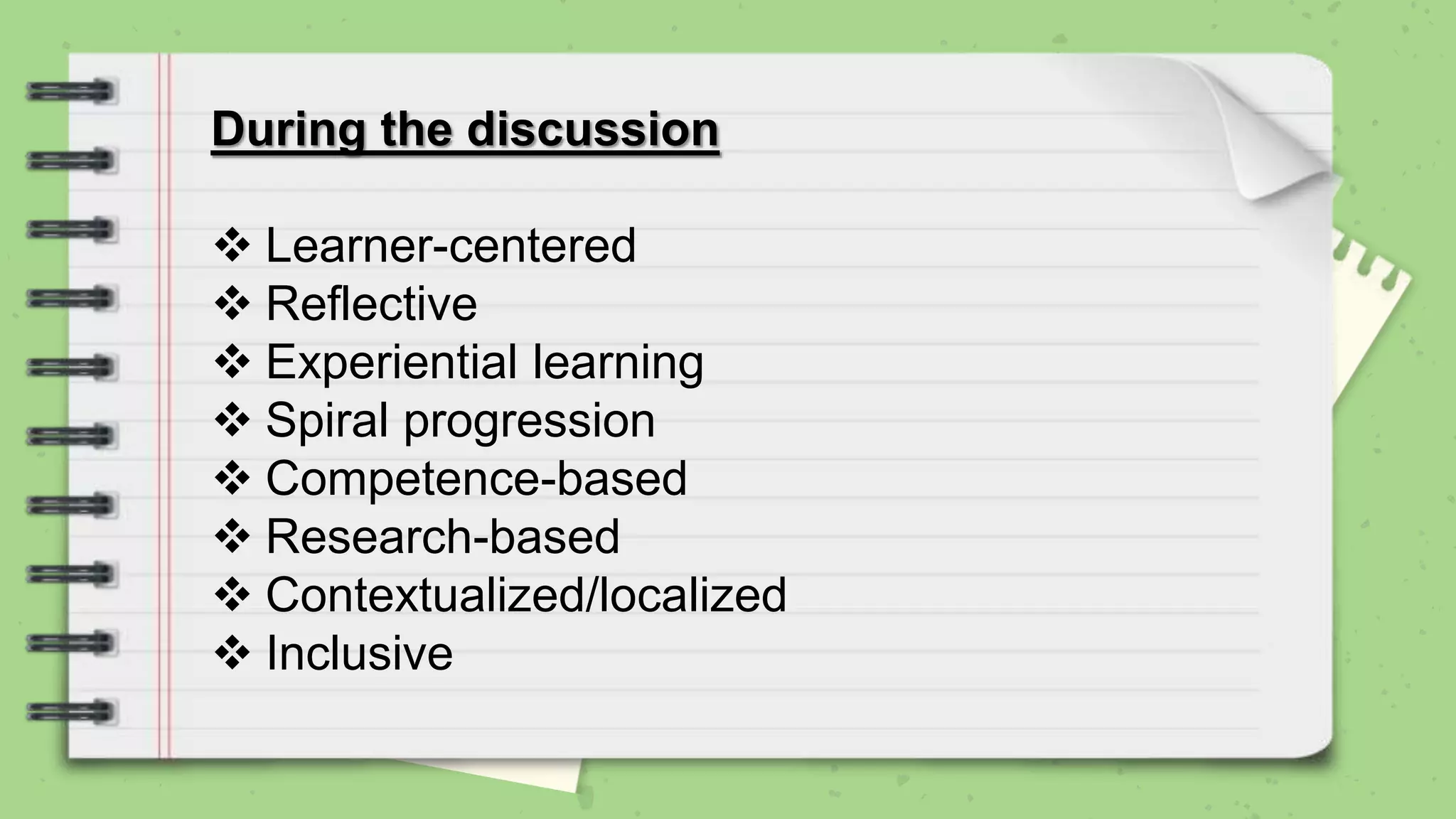 During the discussion

❖ Learner-centered
❖ Reflective
❖ Experiential learning
❖ Spiral progression
❖ Competence-based
❖ Research-based
❖ Contextualized/localized
❖ Inclusive